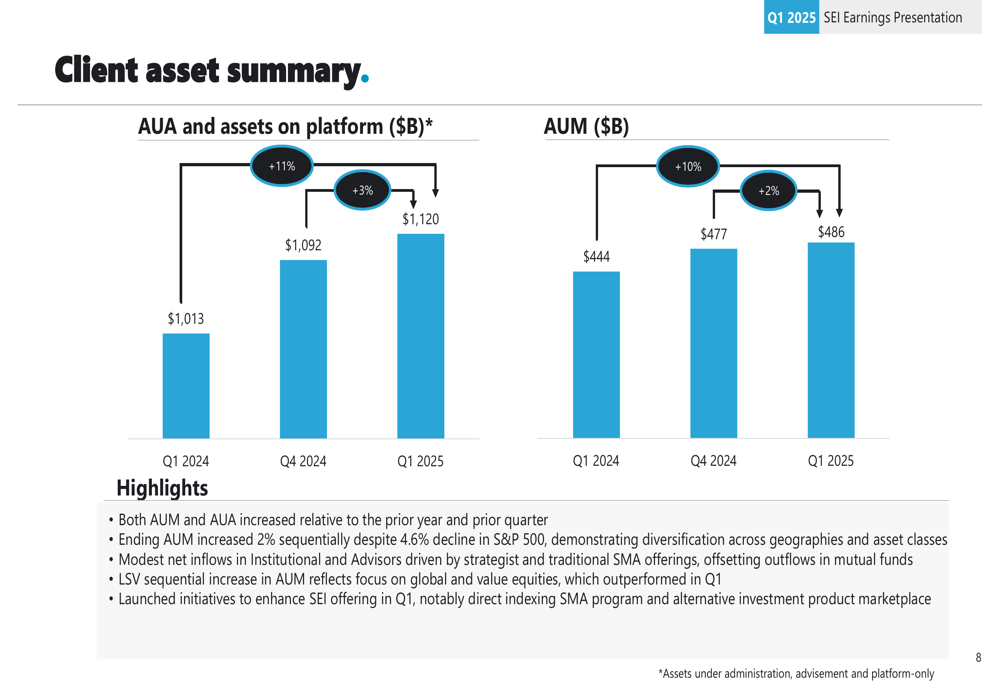 Q1 2025 SEI Earnings Presentation

Client asset summary.

AUA and assets on platform ($B)*

+11%

+3%

$1,013

$1,092

$1,120

Q1 2024

Q4 2024

Q1 2025

AUM ($B)

+10%

+2%

$444

$477

$486

Q1 2024

Q4 2024

Q1 2025

Highlights

• Both AUM and AUA increased relative to the prior year and prior quarter
• Ending AUM increased 2% sequentially despite 4.6% decline in S&P 500, demonstrating diversification across geographies and asset classes
• Modest net inflows in Institutional and Advisors driven by strategist and traditional SMA offerings, offsetting outflows in mutual funds
• LSV sequential increase in AUM reflects focus on global and value equities, which outperformed in Q1
• Launched initiatives to enhance SEI offering in Q1, notably direct indexing SMA program and alternative investment product marketplace

8

*Assets under administration, advisement and platform-only